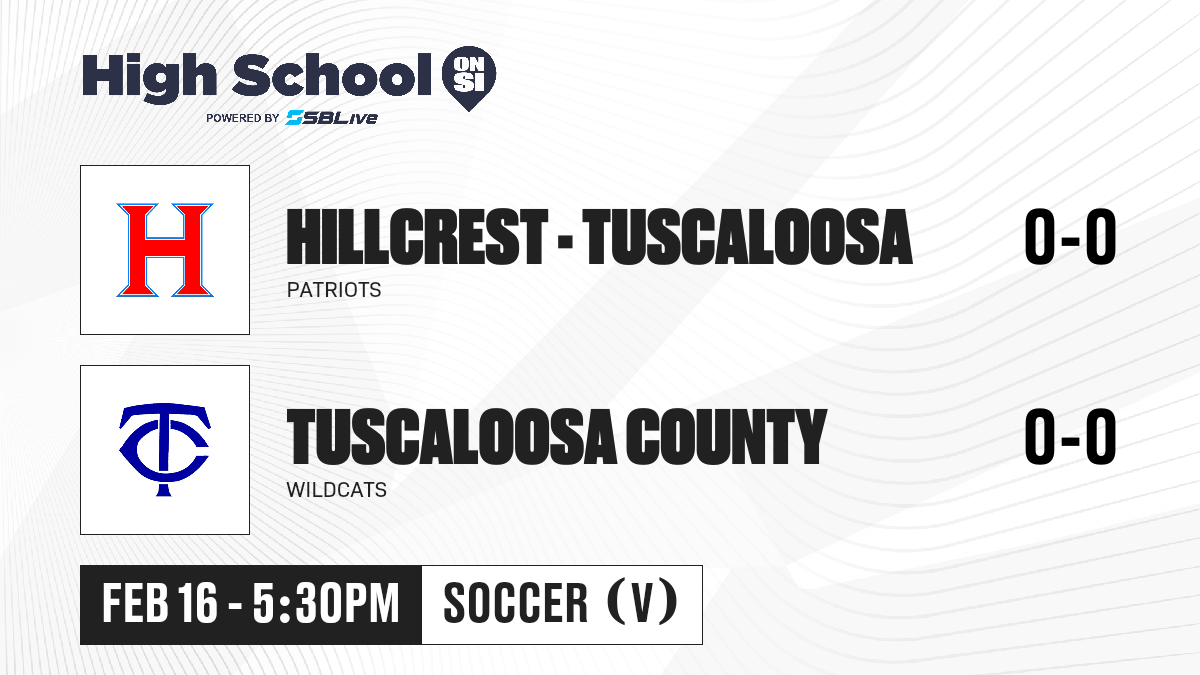 High School ON SI
POWERED BY SBLive

H

HILLCREST - TUSCALOOSA
PATRIOTS

0-0

TC

TUSCALOOSA COUNTY
WILDCATS

0-0

FEB 16 - 5:30PM

SOCCER (V)